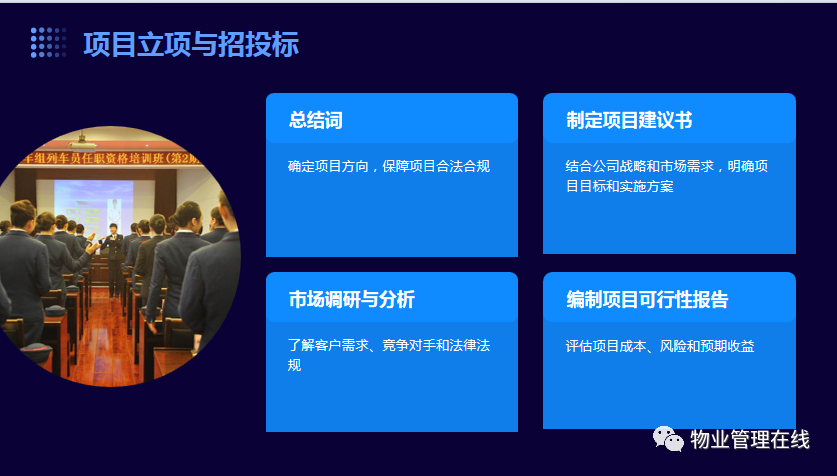 项目立项与招投标

车组列车员任职资格培训班（第2期

总结词

确定项目方向，保障项目合法合规

制定项目建议书

结合公司战略和市场需求，明确项目目标和实施方案

市场调研与分析

了解客户需求、竞争对手和法律法规

编制项目可行性报告

评估项目成本、风险和预期收益

物业管理在线